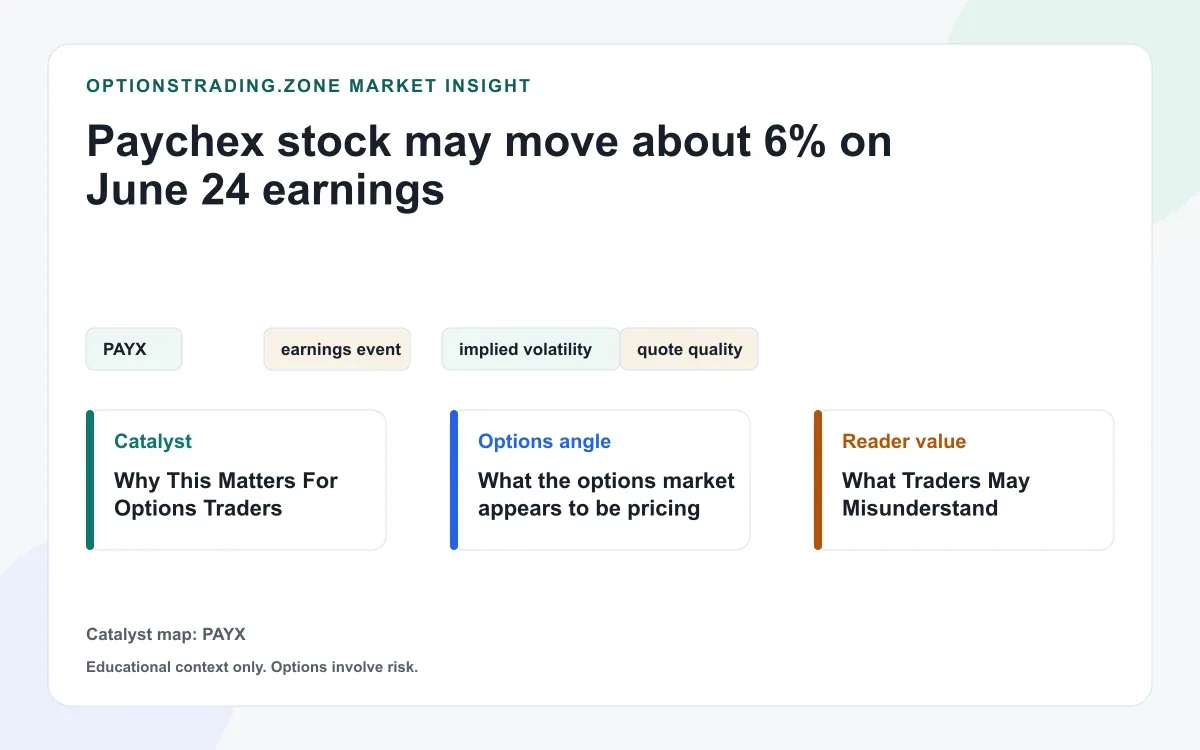 OPTIONSTRADING.ZONE MARKET INSIGHT

Paychex stock may move about 6% on June 24 earnings

PAYX

earnings event

implied volatility

quote quality

Catalyst
Why This Matters For Options Traders

Options angle
What the options market appears to be pricing

Reader value
What Traders May Misunderstand

Catalyst map: PAYX

Educational context only. Options involve risk.